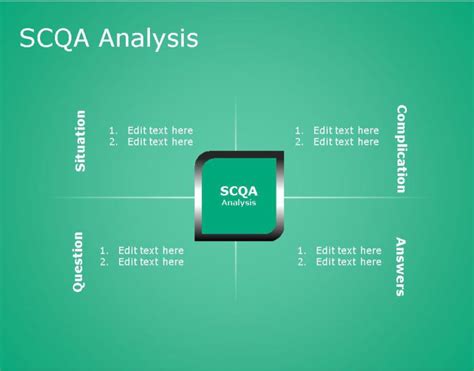 SCQA Analysis

Situation

1. Edit text here
2. Edit text here

Complication

1. Edit text here
2. Edit text here

SCQA
Analysis

Question

1. Edit text here
2. Edit text here

Answers

1. Edit text here
2. Edit text here